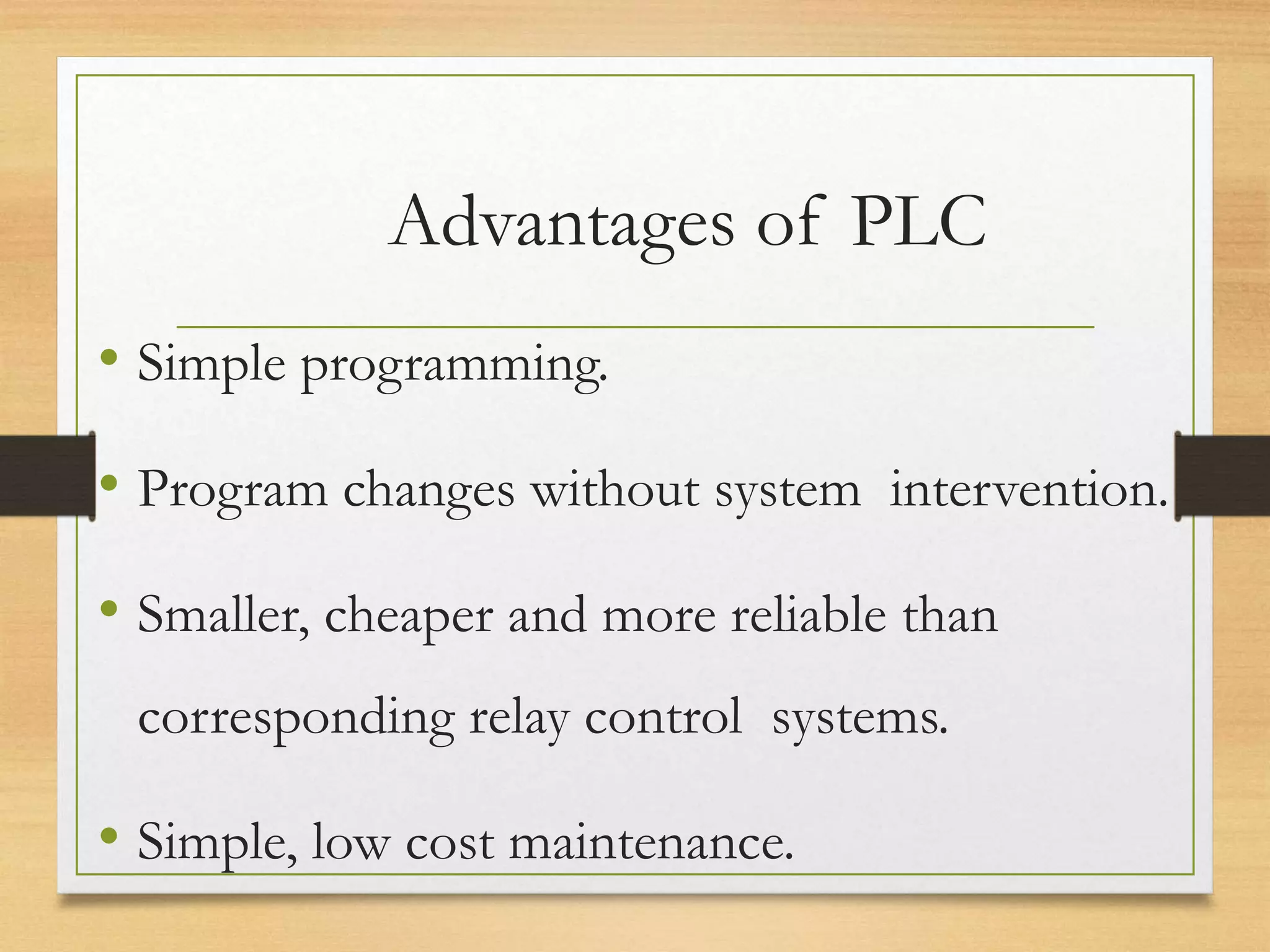 Advantages of PLC

• Simple programming.

• Program changes without system intervention.

• Smaller, cheaper and more reliable than corresponding relay control systems.

• Simple, low cost maintenance.